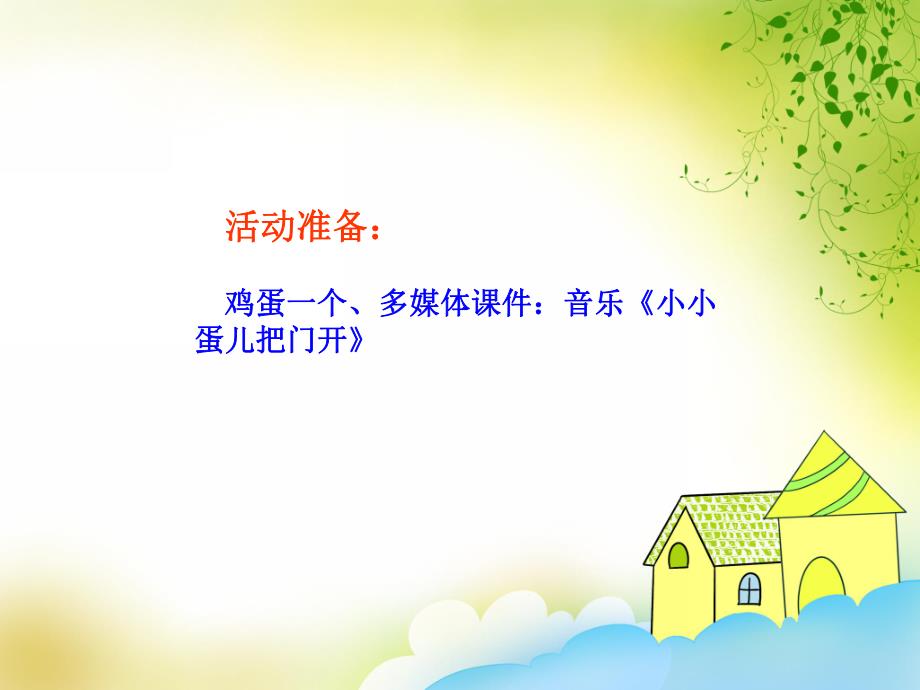 活动准备：

鸡蛋一个、多媒体课件：音乐《小小蛋儿把门开》